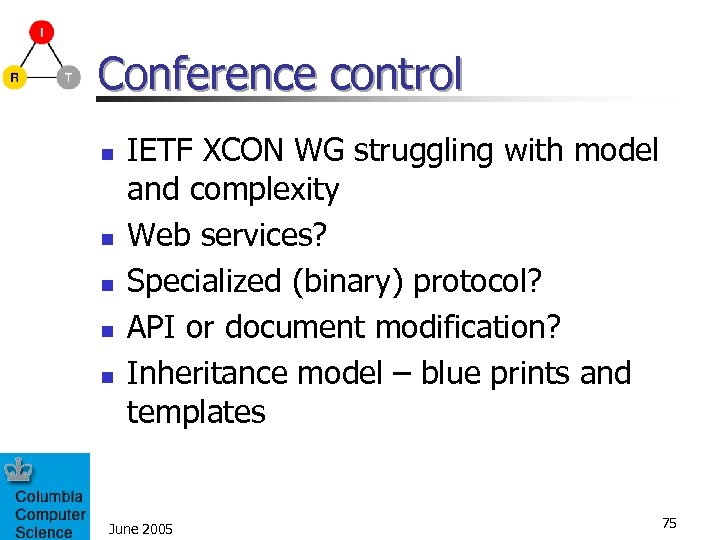 I
R
T

Conference control

- IETF XCON WG struggling with model and complexity
- Web services?
- Specialized (binary) protocol?
- API or document modification?
- Inheritance model – blue prints and templates

Columbia Computer Science

June 2005

75